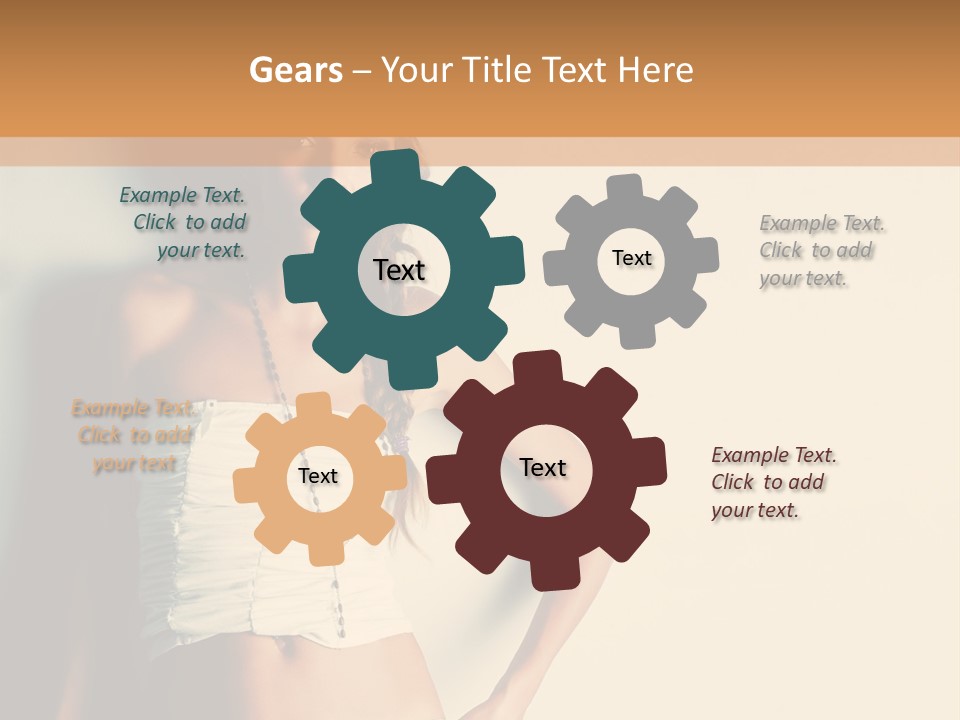 Gears – Your Title Text Here

Example Text. Click to add your text.

Text

Text

Example Text. Click to add your text.

Example Text. Click to add your text.

Text

Text

Example Text. Click to add your text.